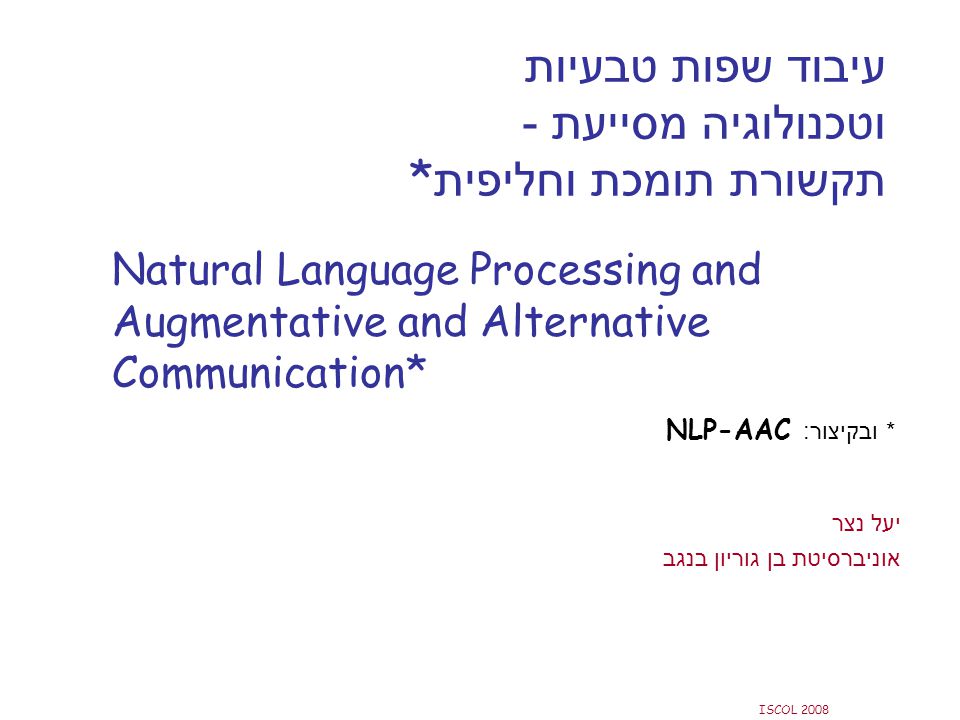 עיבוד שפות טבעיות וטכנולוגיה מסייעת - תקשורת תומכת וחליפית*

Natural Language Processing and Augmentative and Alternative Communication*

* ובקיצור: NLP-AAC

יעל נצר
אוניברסיטת בן גוריון בנגב

ISCOL 2008